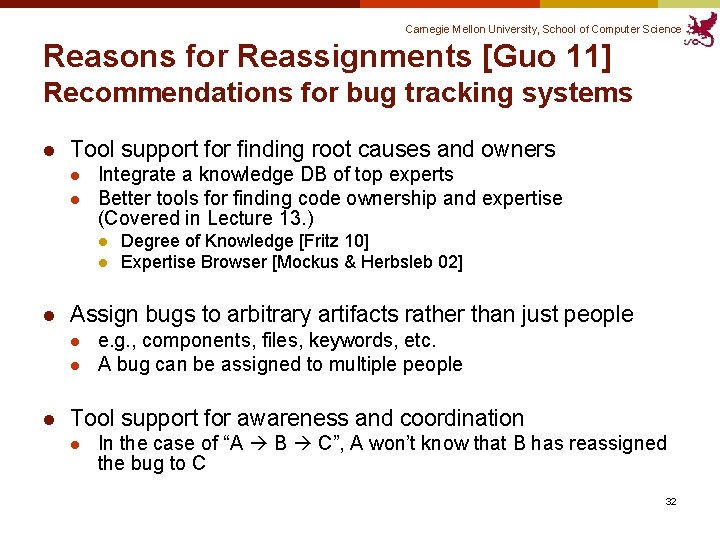 Carnegie Mellon University, School of Computer Science

Reasons for Reassignments [Guo 11]
Recommendations for bug tracking systems

- Tool support for finding root causes and owners
  - Integrate a knowledge DB of top experts
  - Better tools for finding code ownership and expertise (Covered in Lecture 13.)
    - Degree of Knowledge [Fritz 10]
    - Expertise Browser [Mockus & Herbsleb 02]

- Assign bugs to arbitrary artifacts rather than just people
  - e.g., components, files, keywords, etc.
  - A bug can be assigned to multiple people

- Tool support for awareness and coordination
  - In the case of “A → B → C”, A won’t know that B has reassigned the bug to C

32